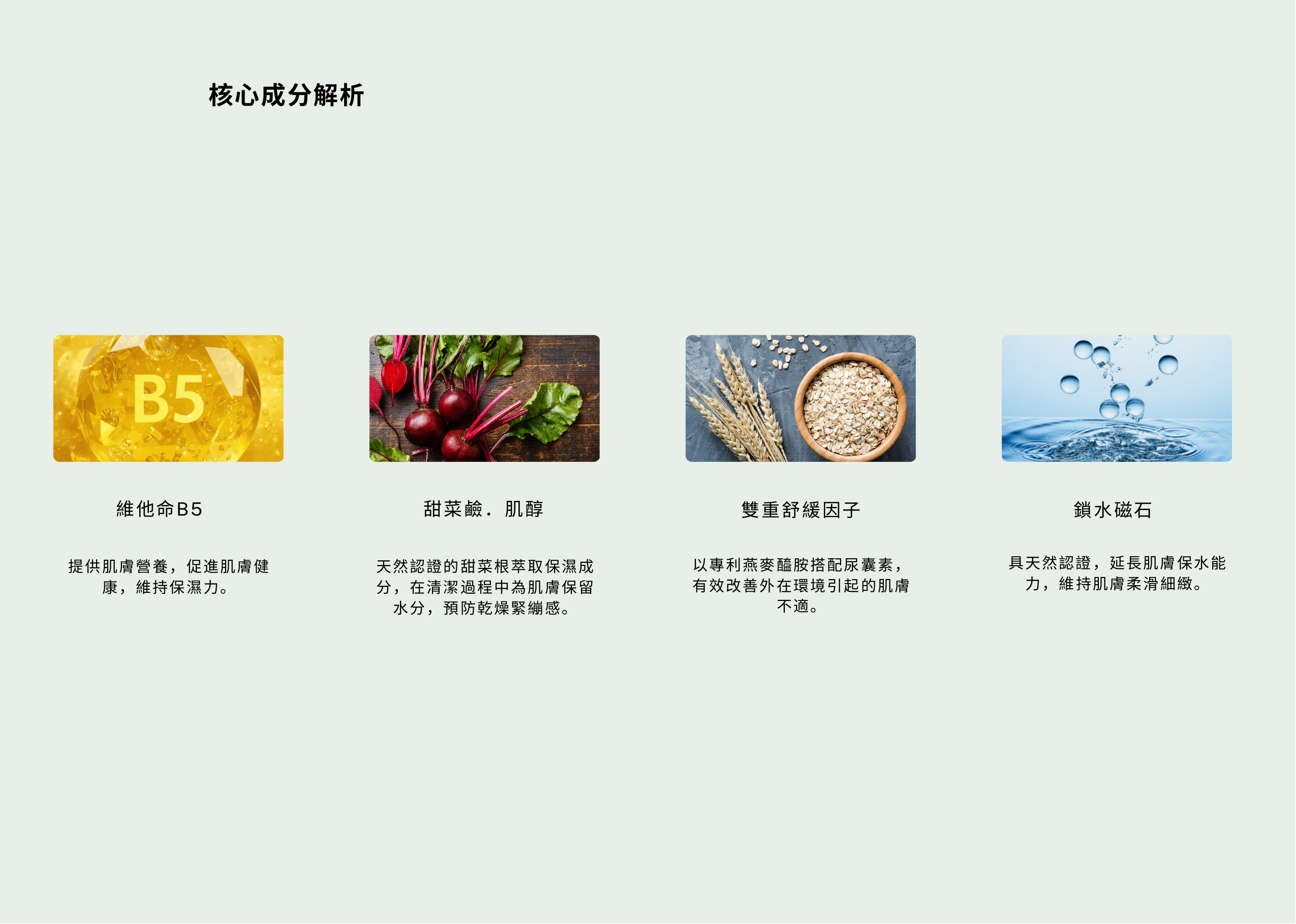 核心成分解析

B5

維他命B5

提供肌膚營養，促進肌膚健康，維持保濕力。

甜菜鹼．肌醇

天然認證的甜菜根萃取保濕成分，在清潔過程中為肌膚保留水分，預防乾燥緊繃感。

雙重舒緩因子

以專利燕麥醯胺搭配尿囊素，有效改善外在環境引起的肌膚不適。

鎖水磁石

具天然認證，延長肌膚保水能力，維持肌膚柔滑細緻。